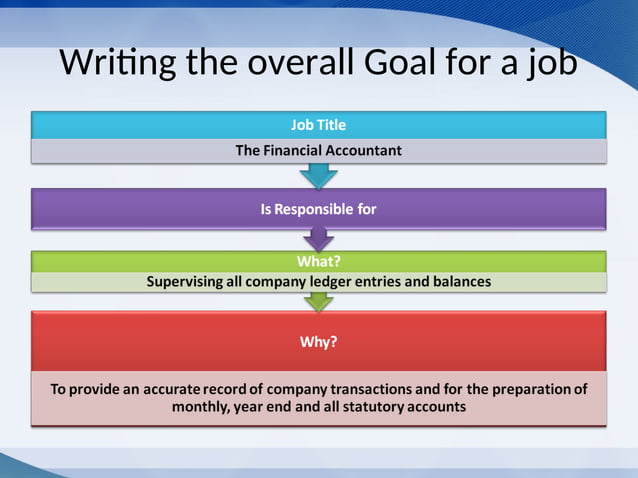 Writing the overall Goal for a job

Job Title

The Financial Accountant

Is Responsible for

What?

Supervising all company ledger entries and balances

Why?

To provide an accurate record of company transactions and for the preparation of monthly, year end and all statutory accounts